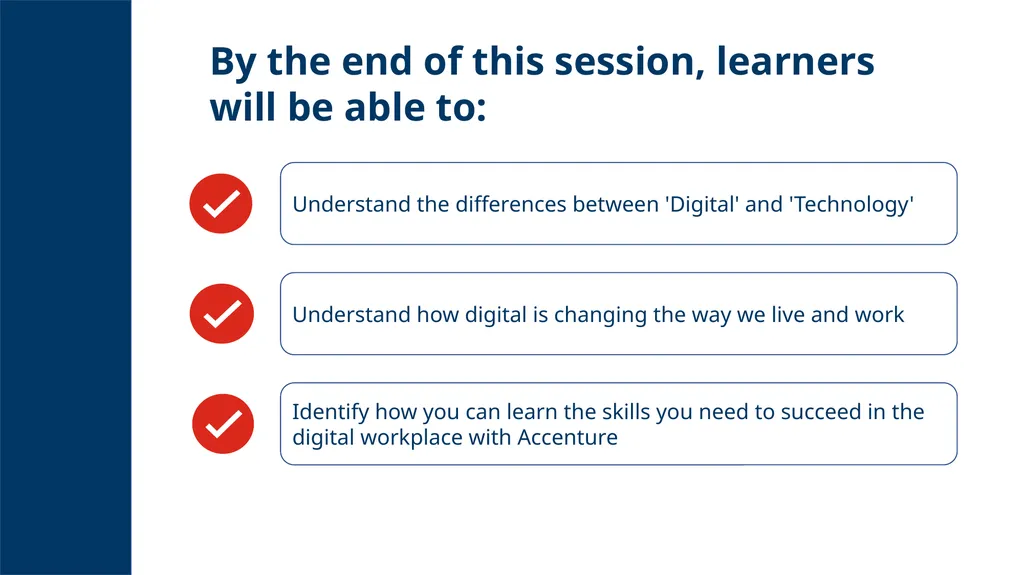 By the end of this session, learners will be able to:

Understand the differences between 'Digital' and 'Technology'

Understand how digital is changing the way we live and work

Identify how you can learn the skills you need to succeed in the digital workplace with Accenture